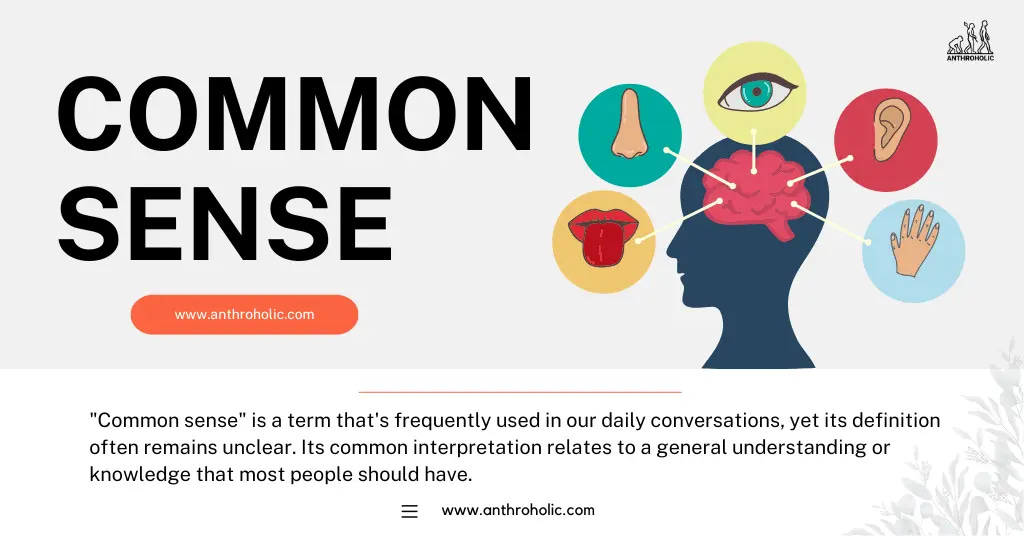 ANTHROHOLIC

COMMON SENSE

www.anthroholic.com

"Common sense" is a term that's frequently used in our daily conversations, yet its definition often remains unclear. Its common interpretation relates to a general understanding or knowledge that most people should have.

www.anthroholic.com